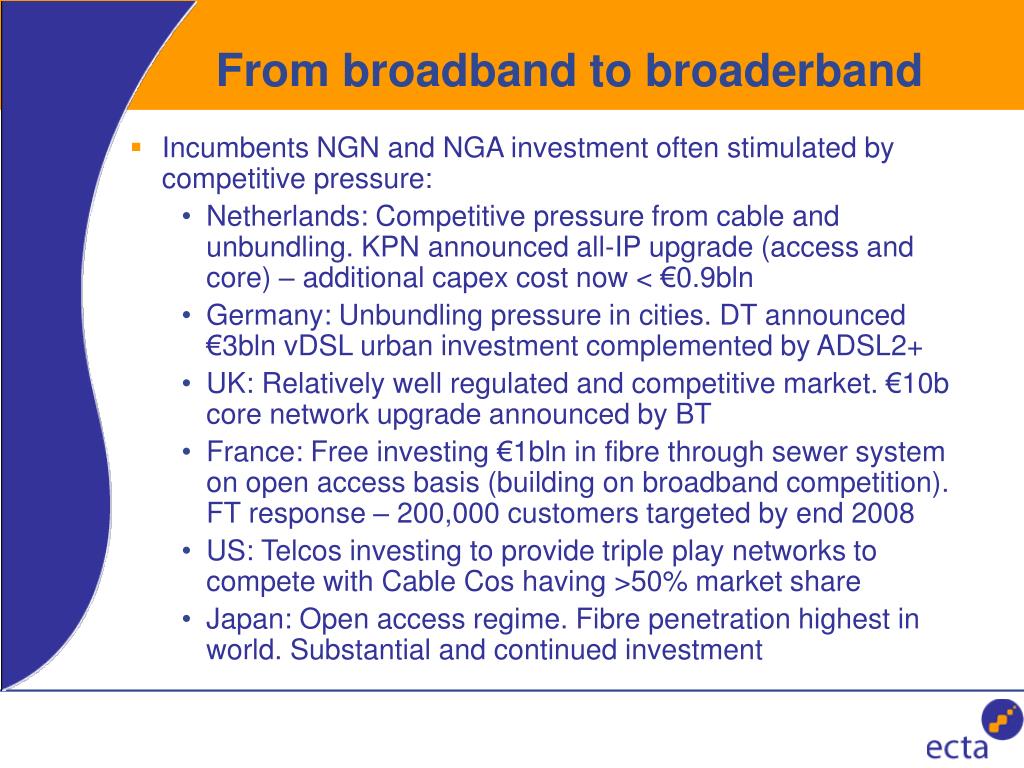 From broadband to broaderband

▪ Incumbents NGN and NGA investment often stimulated by competitive pressure:
• Netherlands: Competitive pressure from cable and unbundling. KPN announced all-IP upgrade (access and core) – additional capex cost now < €0.9bln
• Germany: Unbundling pressure in cities. DT announced €3bln vDSL urban investment complemented by ADSL2+
• UK: Relatively well regulated and competitive market. €10b core network upgrade announced by BT
• France: Free investing €1bln in fibre through sewer system on open access basis (building on broadband competition). FT response – 200,000 customers targeted by end 2008
• US: Telcos investing to provide triple play networks to compete with Cable Cos having >50% market share
• Japan: Open access regime. Fibre penetration highest in world. Substantial and continued investment

ecta